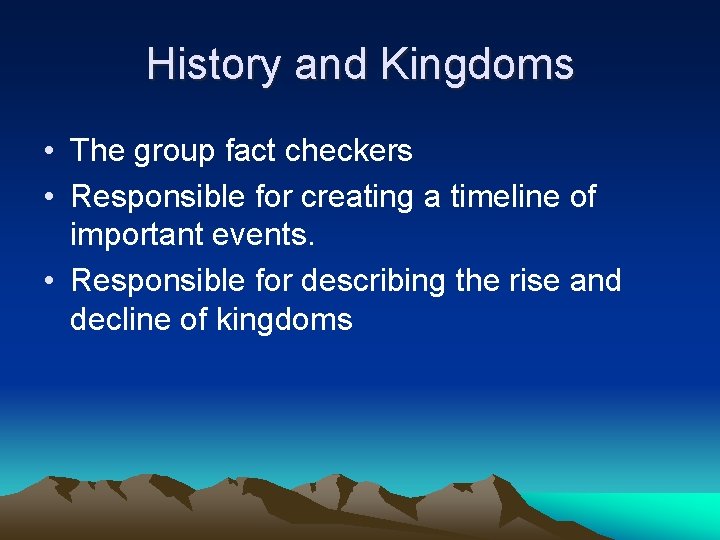 History and Kingdoms

• The group fact checkers
• Responsible for creating a timeline of important events.
• Responsible for describing the rise and decline of kingdoms